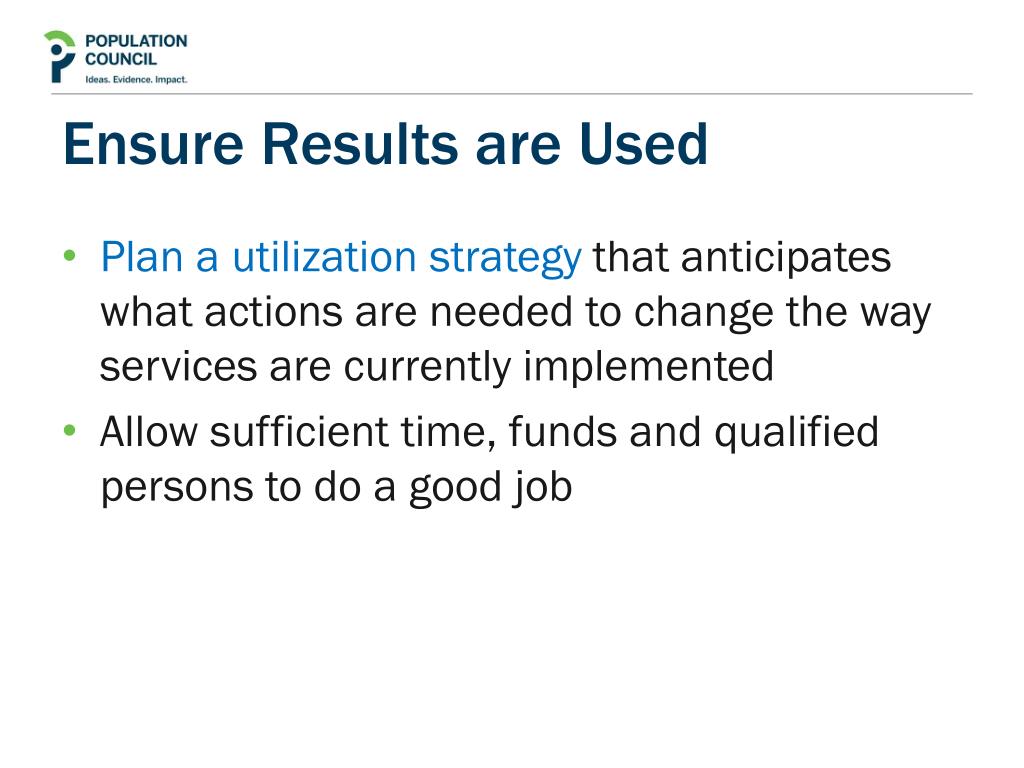 POPULATION COUNCIL
Ideas. Evidence. Impact.

Ensure Results are Used

• Plan a utilization strategy that anticipates what actions are needed to change the way services are currently implemented
• Allow sufficient time, funds and qualified persons to do a good job